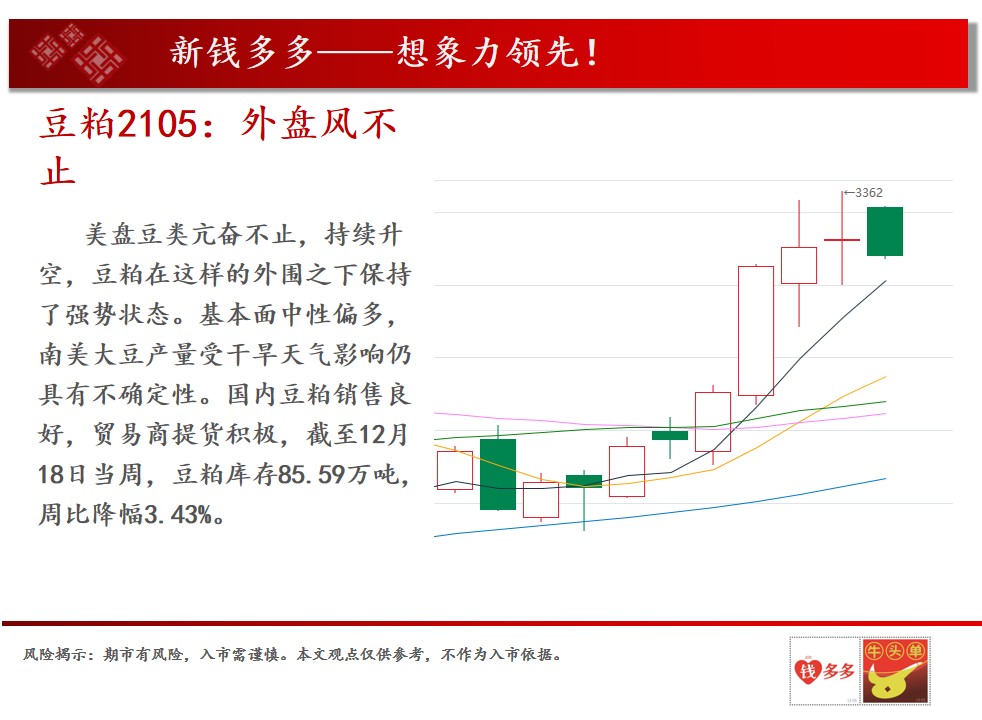 新钱多多——想象力领先！

豆粕2105：外盘风不止

美盘豆类亢奋不止，持续升空，豆粕在这样的外围之下保持了强势状态。基本面中性偏多，南美大豆产量受干旱天气影响仍具有不确定性。国内豆粕销售良好，贸易商提货积极，截至12月18日当周，豆粕库存85.59万吨，周比降幅3.43%。

←3362

风险揭示：期市有风险，入市需谨慎。本文观点仅供参考，不作为入市依据。

钱多多

牛头单